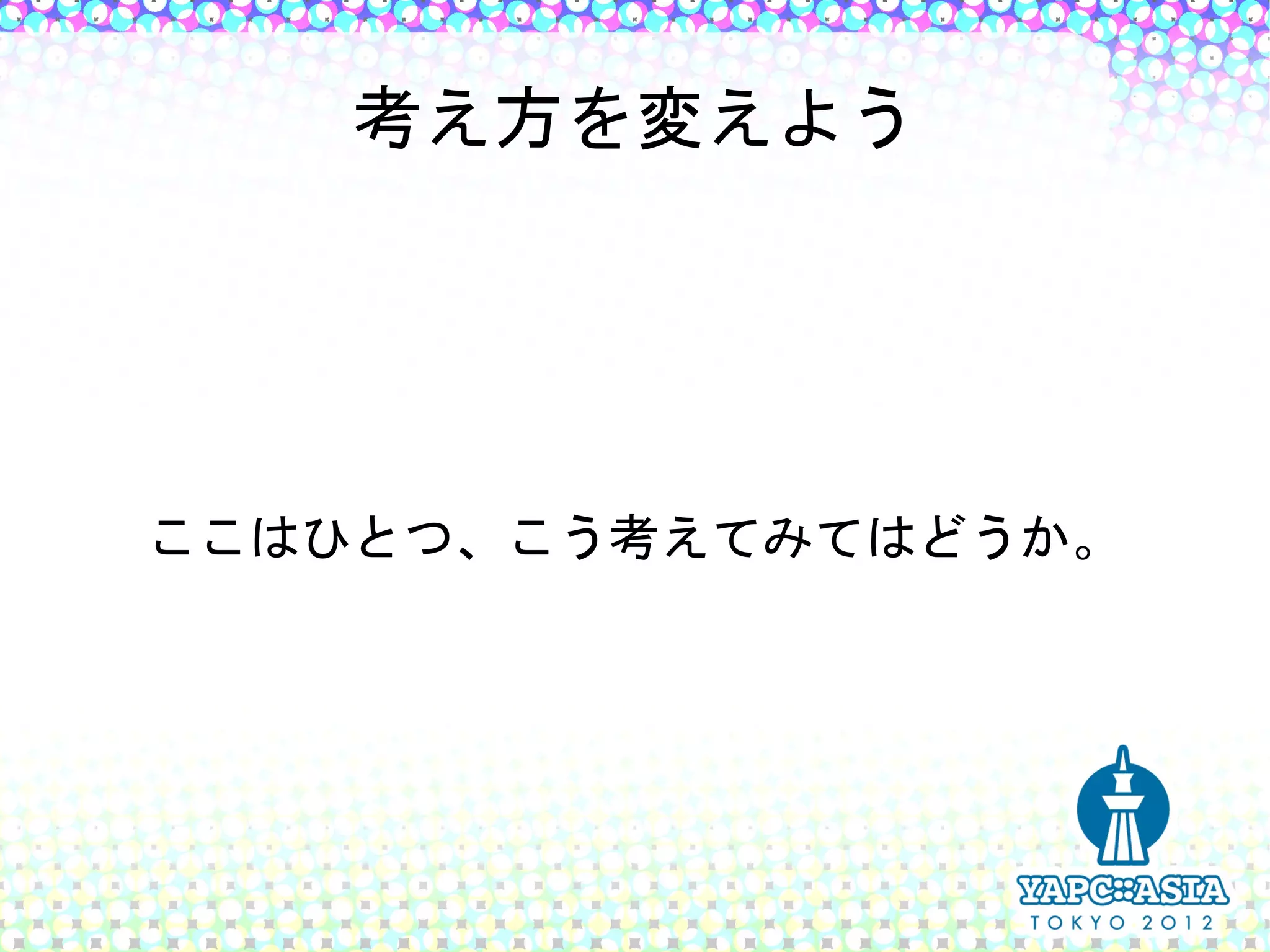 考え方を変えよう

ここはひとつ、こう考えてみてはどうか。

YAPC::ASIA
TOKYO 2012